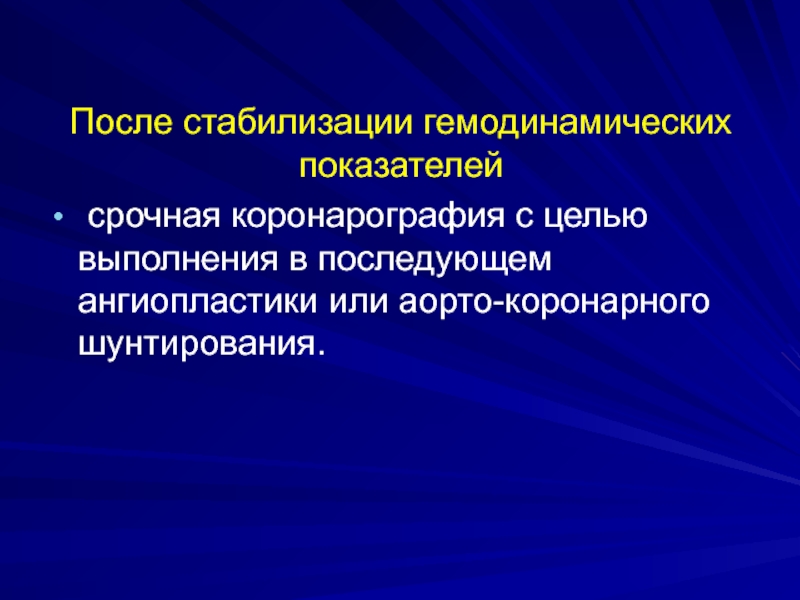 После стабилизации гемодинамических показателей

• срочная коронарография с целью выполнения в последующем ангиопластики или аорто-коронарного шунтирования.